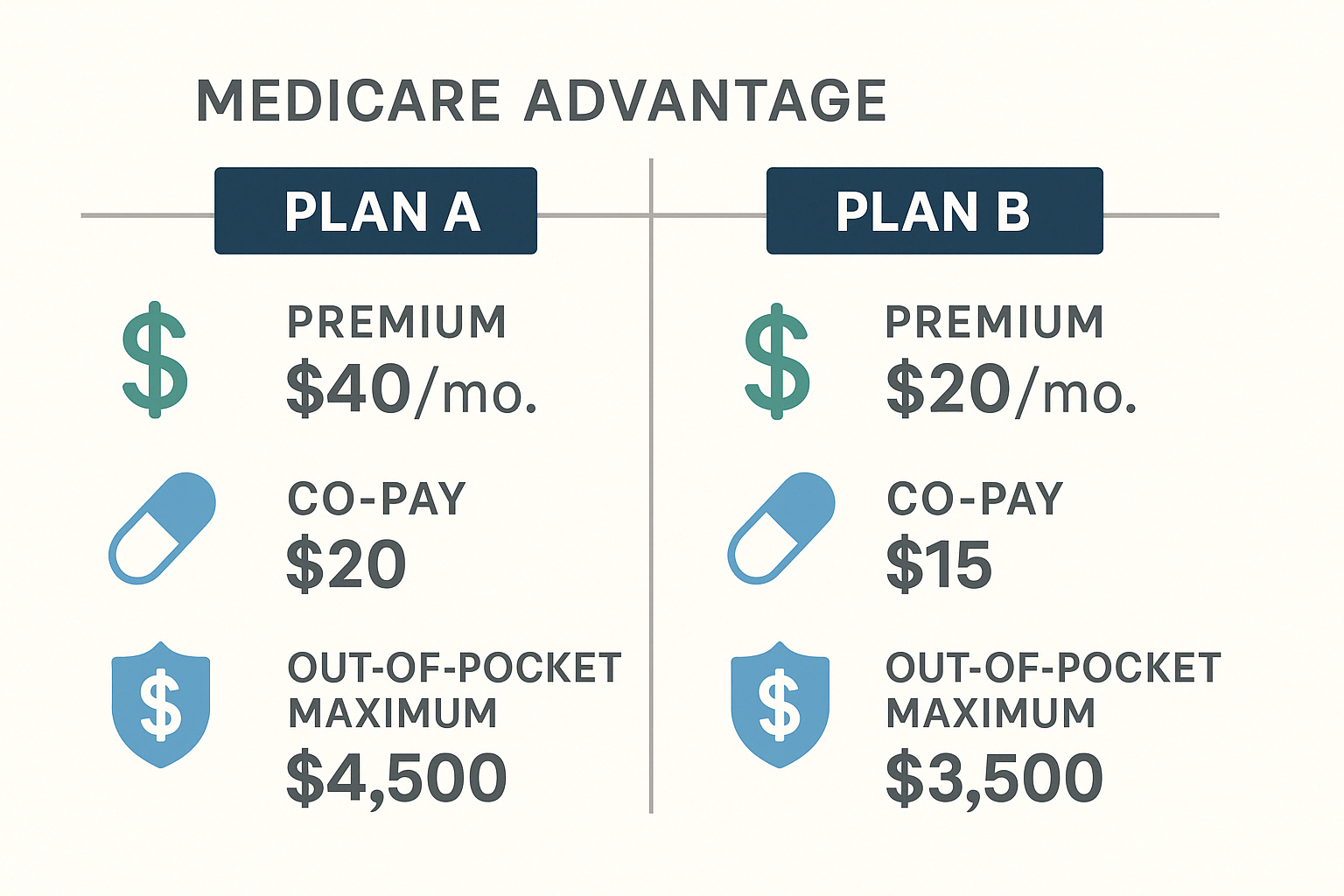 MEDICARE ADVANTAGE

PLAN A

PREMIUM
\$40/mo.

CO-PAY
\$20

OUT-OF-POCKET MAXIMUM
\$4,500

PLAN B

PREMIUM
\$20/mo.

CO-PAY
\$15

OUT-OF-POCKET MAXIMUM
\$3,500